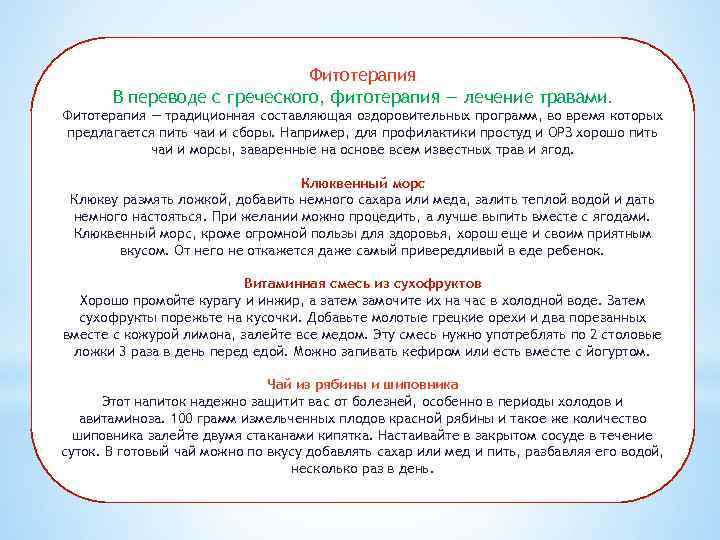 Фитотерапия
В переводе с греческого, фитотерапия — лечение травами.
Фитотерапия — традиционная составляющая оздоровительных программ, во время которых предлагается пить чаи и сборы. Например, для профилактики простуд и ОРЗ хорошо пить чаи и морсы, заваренные на основе всем известных трав и ягод.

Клюквенный морс
Клюкву размять ложкой, добавить немного сахара или меда, залить теплой водой и дать немного настояться. При желании можно процедить, а лучше выпить вместе с ягодами. Клюквенный морс, кроме огромной пользы для здоровья, хорош еще и своим приятным вкусом. От него не откажется даже самый привередливый в еде ребенок.

Витаминная смесь из сухофруктов
Хорошо промойте курагу и инжир, а затем замочите их на час в холодной воде. Затем сухофрукты порежьте на кусочки. Добавьте молотые грецкие орехи и два порезанных вместе с кожурой лимона, залейте все медом. Эту смесь нужно употреблять по 2 столовые ложки 3 раза в день перед едой. Можно запивать кефиром или есть вместе с йогуртом.

Чай из рябины и шиповника
Этот напиток надежно защитит вас от болезней, особенно в периоды холодов и авитаминоза. 100 грамм измельченных плодов красной рябины и такое же количество шиповника залейте двумя стаканами кипятка. Настаивайте в закрытом сосуде в течение суток. В готовый чай можно по вкусу добавлять сахар или мед и пить, разбавляя его водой, несколько раз в день.